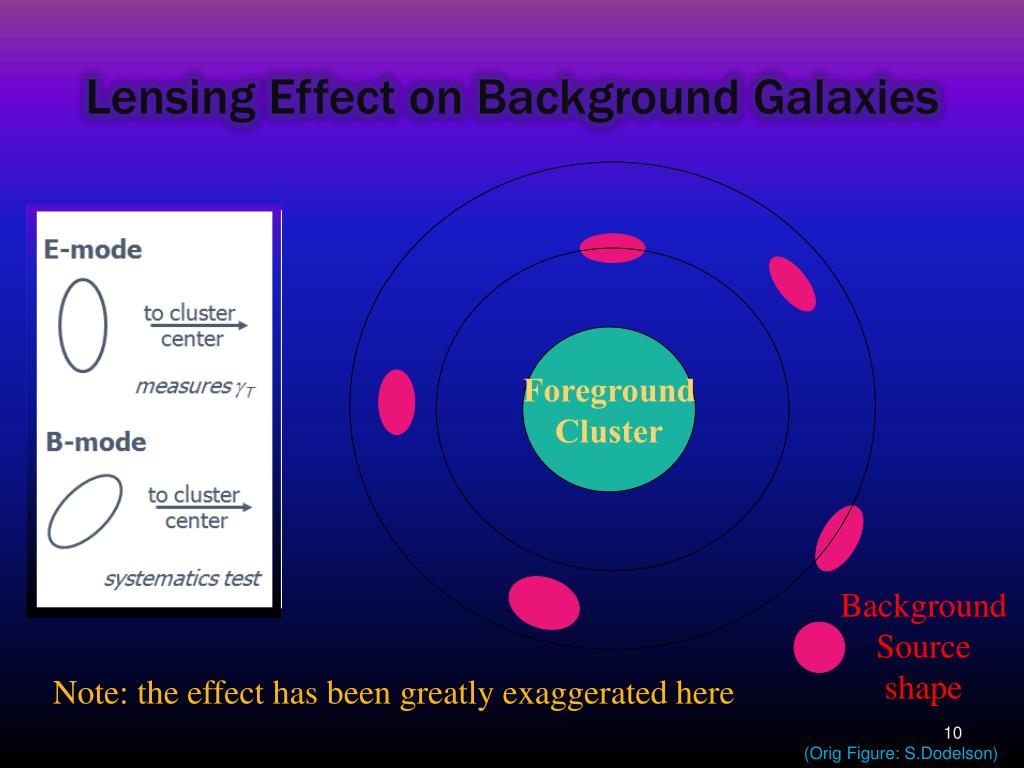 Lensing Effect on Background Galaxies

E-mode

to cluster center

measures $\gamma_T$

B-mode

to cluster center

systematics test

Foreground Cluster

Background Source shape

Note: the effect has been greatly exaggerated here

10

(Orig Figure: S.Dodelson)